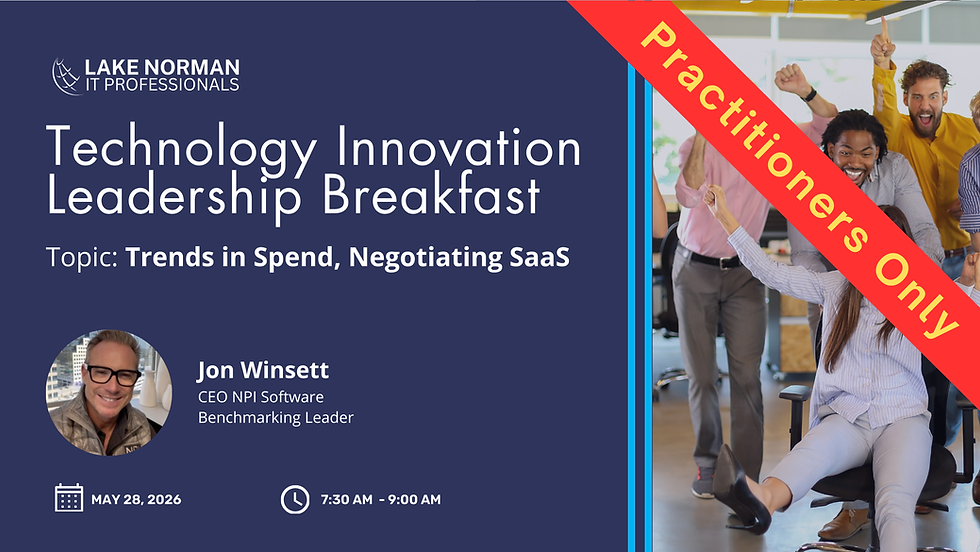 LAKE NORMAN
IT PROFESSIONALS

Technology Innovation Leadership Breakfast

Topic: Trends in Spend, Negotiating SaaS

Practitioners Only

Jon Winsett
CEO NPI Software
Benchmarking Leader

MAY 28, 2026

7:30 AM - 9:00 AM